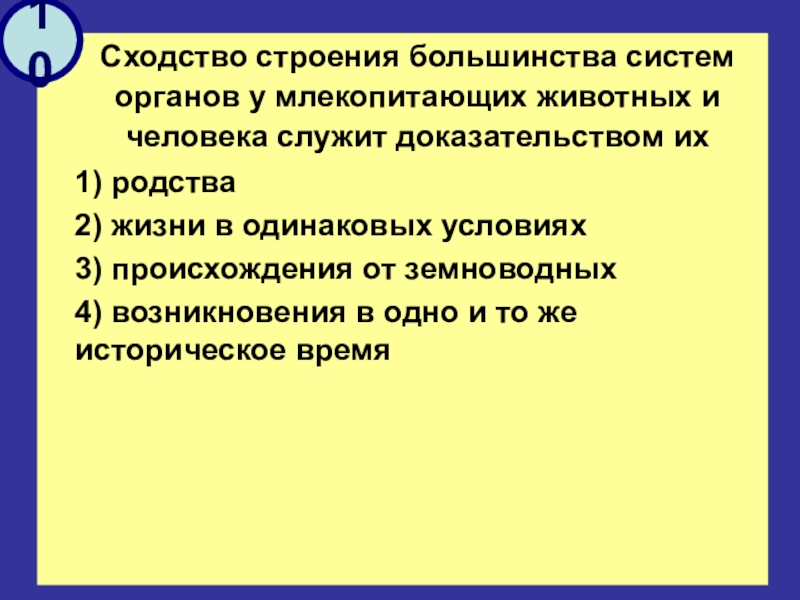 10

Сходство строения большинства систем органов у млекопитающих животных и человека служит доказательством их

1) родства

2) жизни в одинаковых условиях

3) происхождения от земноводных

4) возникновения в одно и то же историческое время